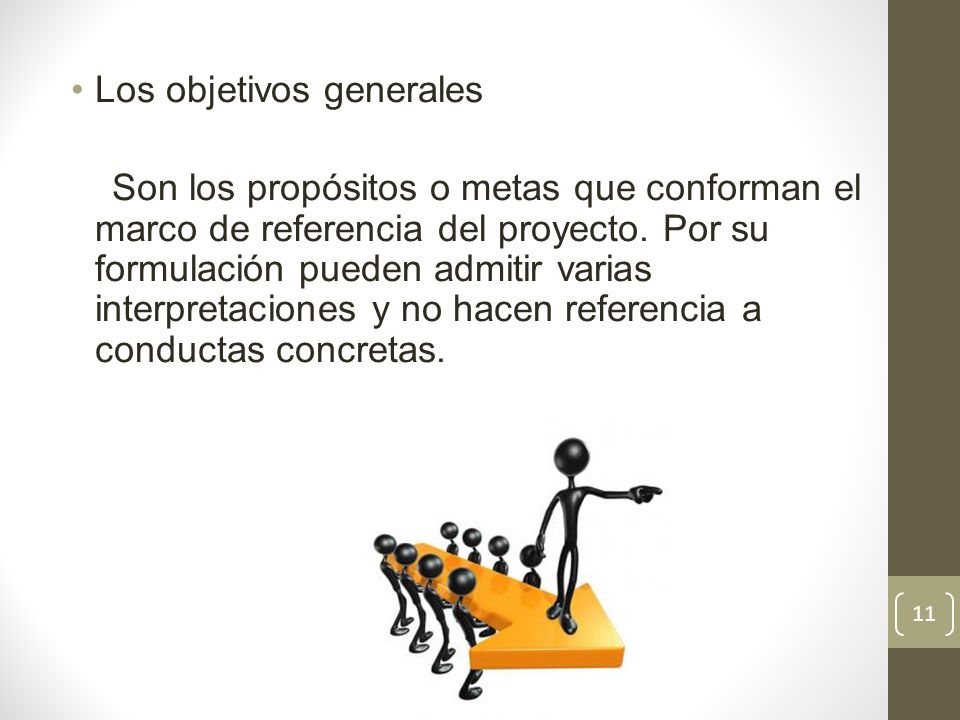 • Los objetivos generales

Son los propósitos o metas que conforman el marco de referencia del proyecto. Por su formulación pueden admitir varias interpretaciones y no hacen referencia a conductas concretas.

11